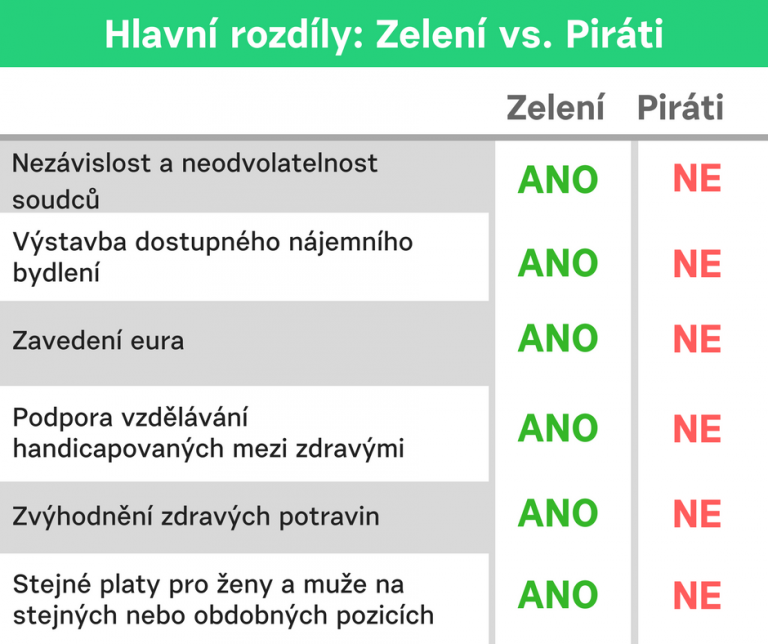 Hlavní rozdíly: Zelení vs. Piráti

| | Zelení | Piráti |
|---|---|---|
| Nezávislost a neodvolatelnost soudců | ANO | NE |
| Výstavba dostupného nájemního bydlení | ANO | NE |
| Zavedení eura | ANO | NE |
| Podpora vzdělávání handicapovaných mezi zdravými | ANO | NE |
| Zvýhodnění zdravých potravin | ANO | NE |
| Stejné platy pro ženy a muže na stejných nebo obdobných pozicích | ANO | NE |